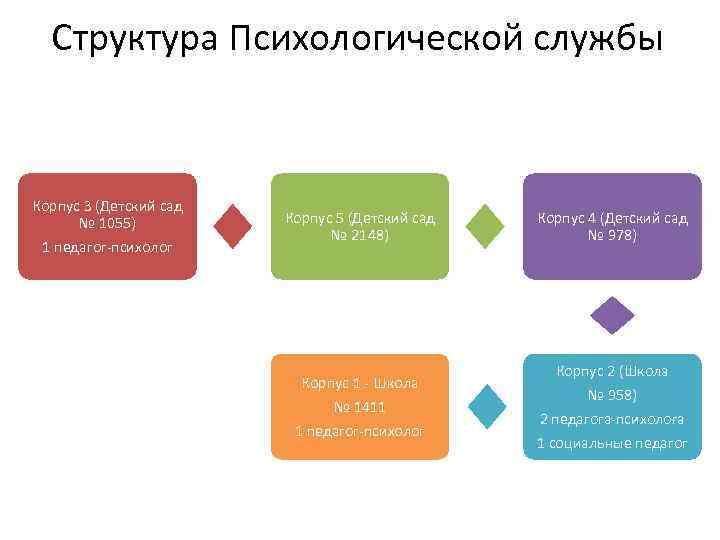 Структура Психологической службы

Корпус 3 (Детский сад № 1055)

1 педагог-психолог

Корпус 5 (Детский сад № 2148)

Корпус 4 (Детский сад № 978)

Корпус 2 (Школа № 958)

2 педагога-психолога

1 социальные педагог

Корпус 1 - Школа

№ 1411

1 педагог-психолог